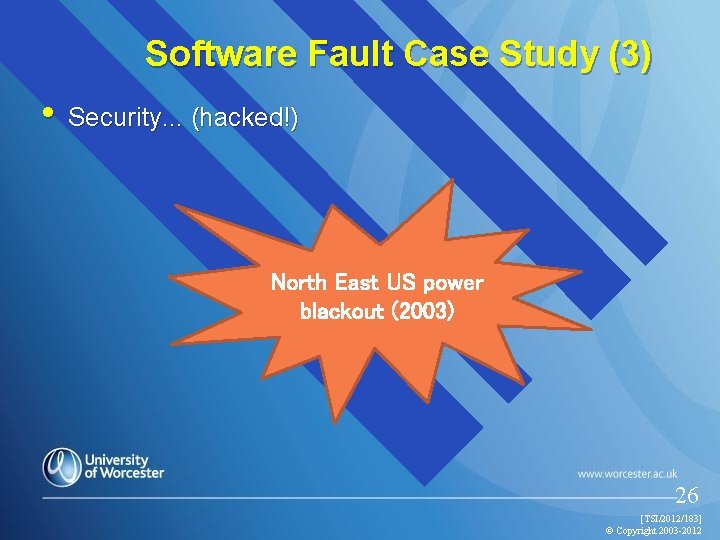 Software Fault Case Study (3)

• Security... (hacked!)

North East US power blackout (2003)

University of Worcester

www.worcester.ac.uk

26

[TSI/2012/183]
© Copyright 2003-2012